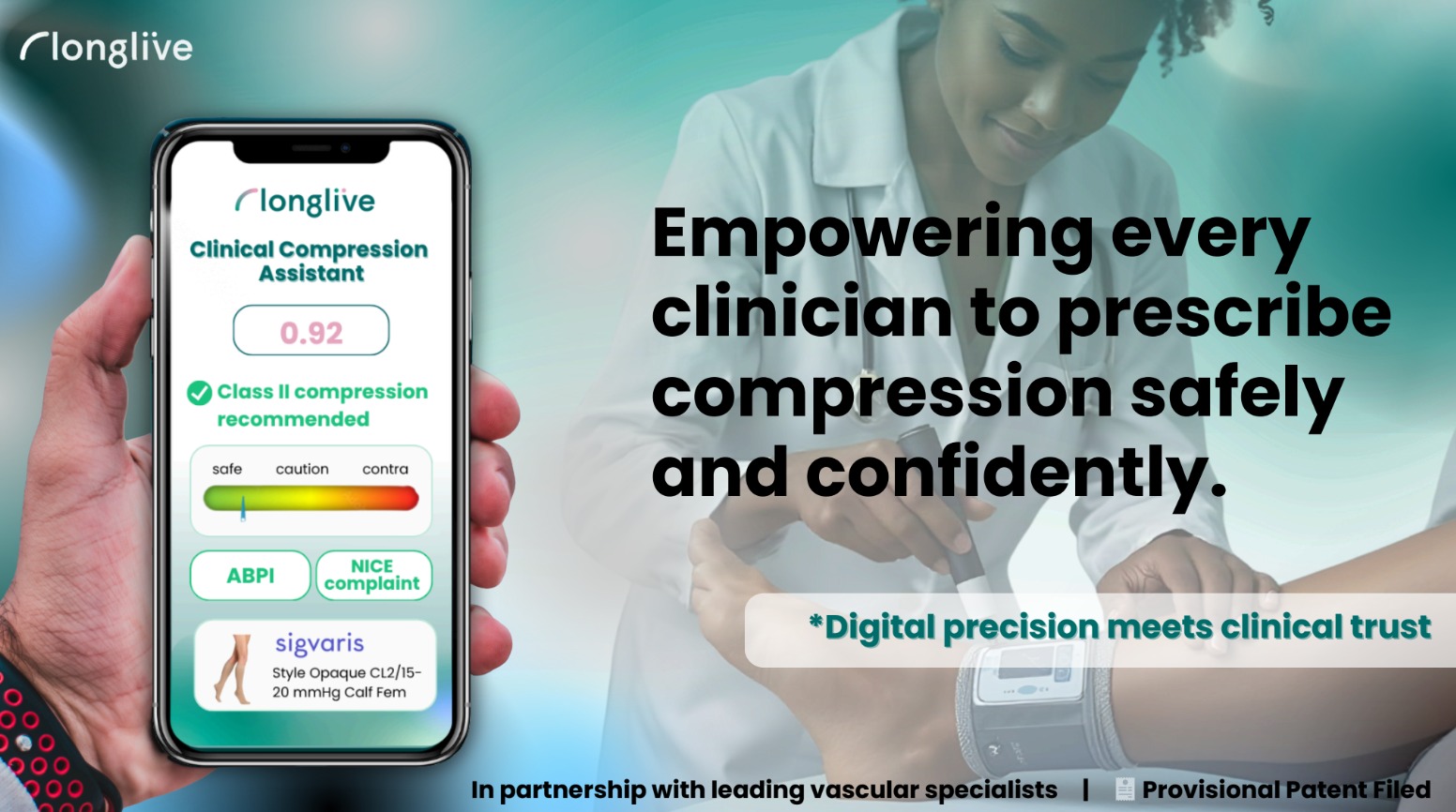 longlive

longlive

Clinical Compression Assistant

0.92

Class II compression recommended

safe caution contra

ABPI

NICE complaint

sigvaris

Style Opaque CL2/15-20 mmHg Calf Fem

Empowering every clinician to prescribe compression safely and confidently.

*Digital precision meets clinical trust

In partnership with leading vascular specialists | Provisional Patent Filed